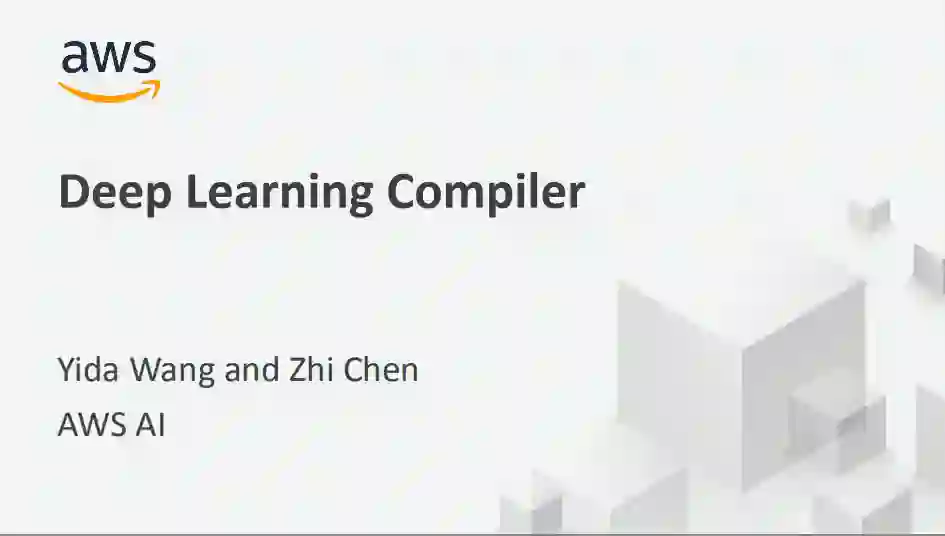 aws

Deep Learning Compiler

Yida Wang and Zhi Chen
AWS AI